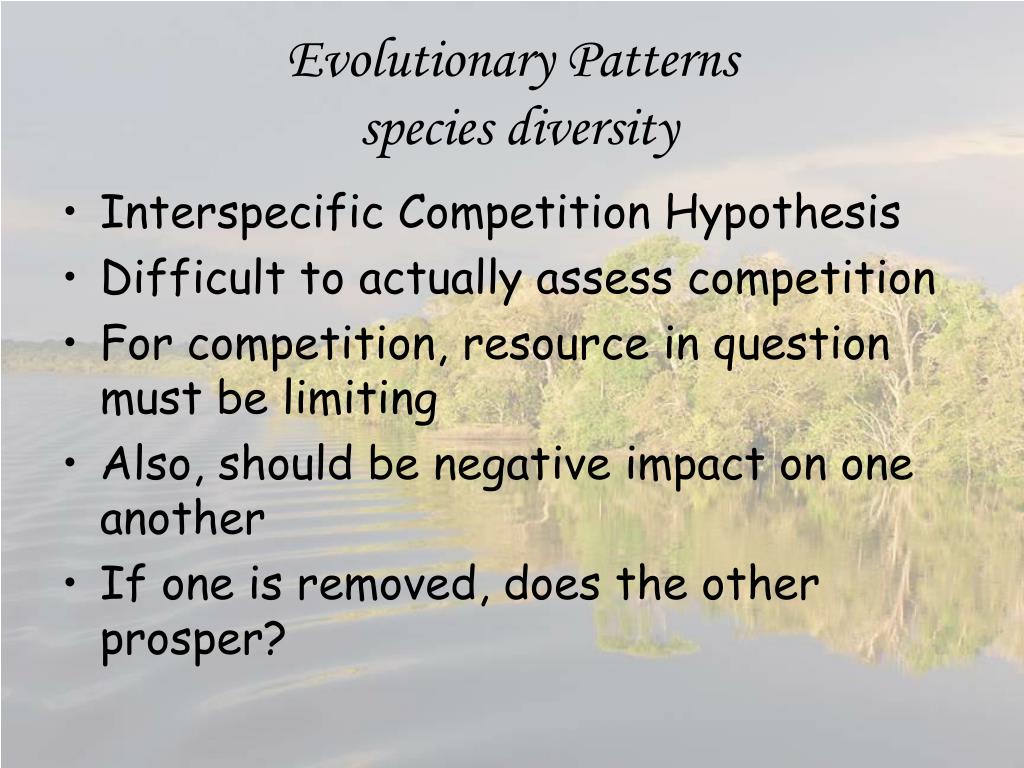 Evolutionary Patterns
species diversity

• Interspecific Competition Hypothesis
• Difficult to actually assess competition
• For competition, resource in question must be limiting
• Also, should be negative impact on one another
• If one is removed, does the other prosper?